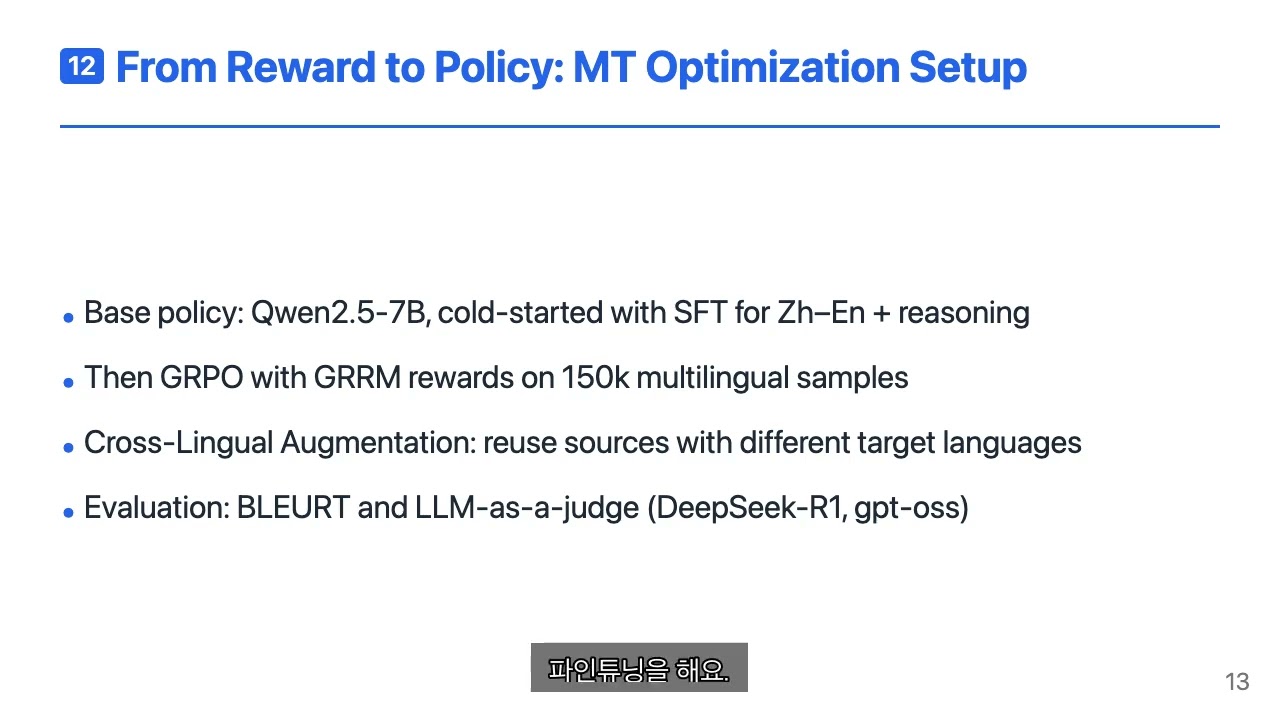 12 From Reward to Policy: MT Optimization Setup

• Base policy: Qwen2.5-7B, cold-started with SFT for Zh–En + reasoning

• Then GRPO with GRRM rewards on 150k multilingual samples

• Cross-Lingual Augmentation: reuse sources with different target languages

• Evaluation: BLEURT and LLM-as-a-judge (DeepSeek-R1, gpt-oss)

파인튜닝을 해요.

13